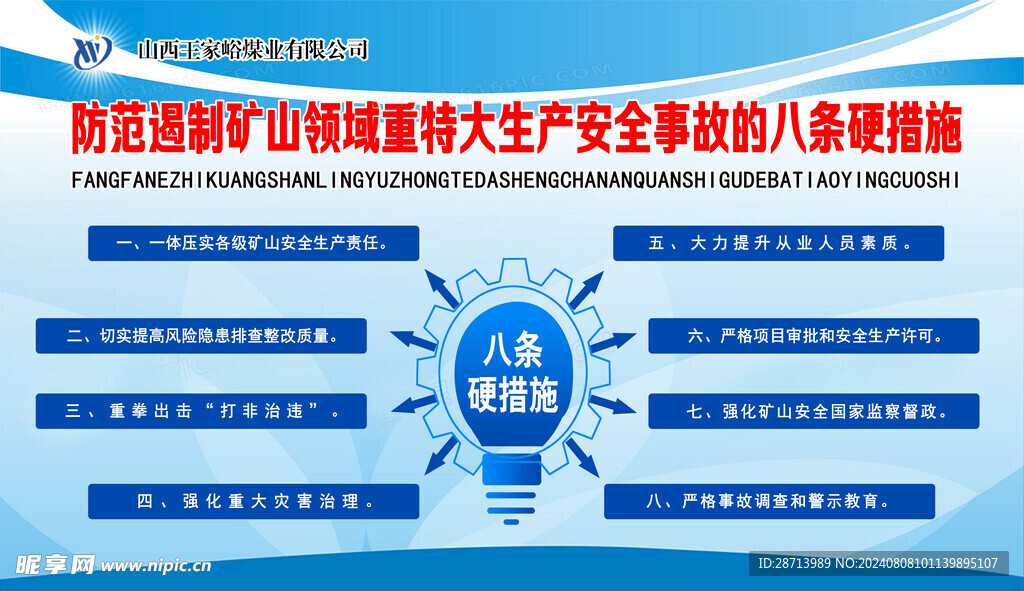 山西王家峪煤业有限公司

防范遏制矿山领域重特大生产安全事故的八条硬措施

FANGFANEZHIKUANGSHANLINGYUZHONGTEDASHENGCHANANQUANSHIGUDEBATIAOYINGCUOSHI

一、一体压实各级矿山安全生产责任。

二、切实提高风险隐患排查整改质量。

三、重拳出击“打非治违”。

四、强化重大灾害治理。

八条硬措施

五、大力提升从业人员素质。

六、严格项目审批和安全生产许可。

七、强化矿山安全国家监察督政。

八、严格事故调查和警示教育。

昵享网 www.nipic.cn

ID:28713989 NO:20240808101139895107